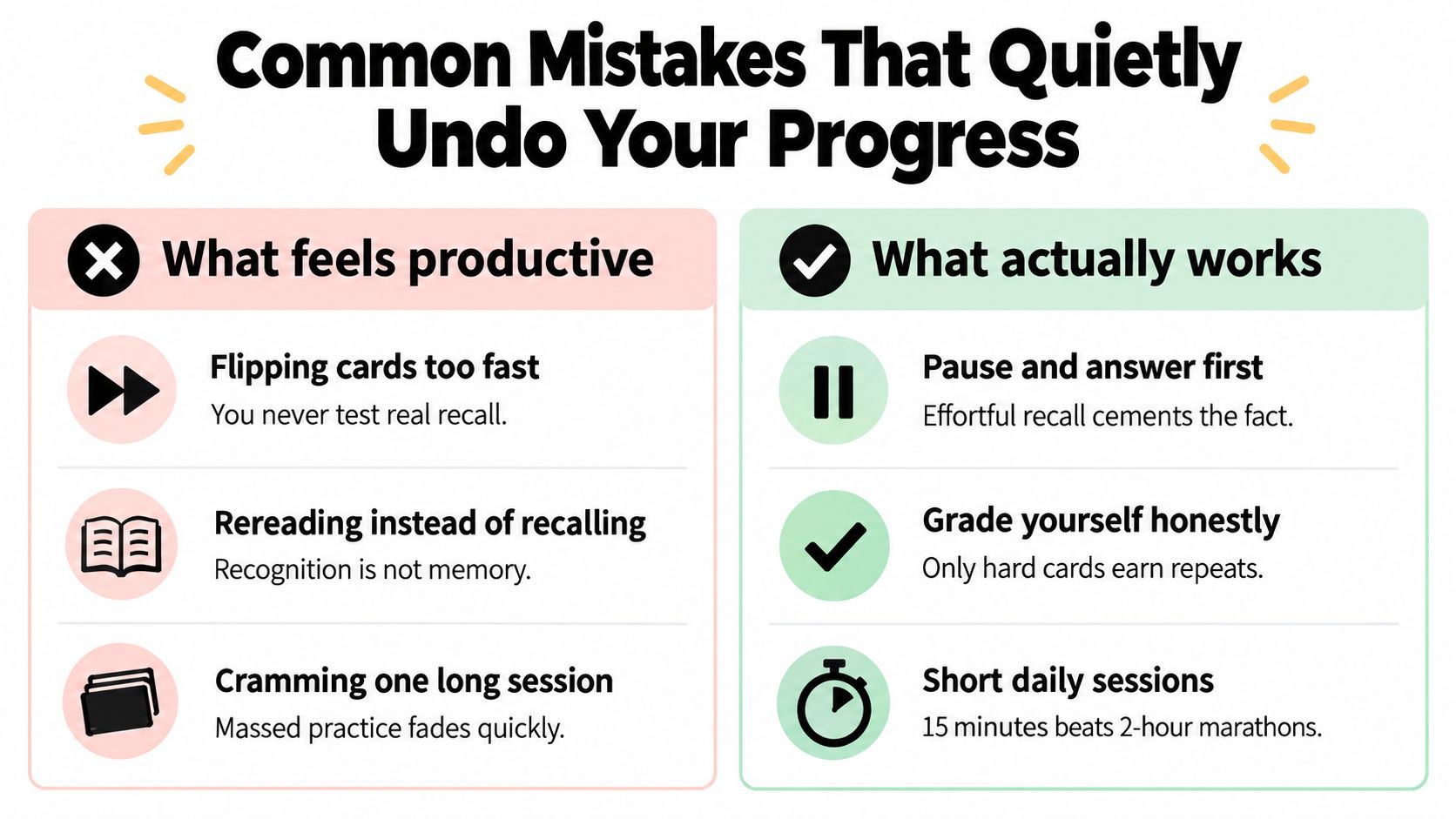 Common Mistakes That Quietly Undo Your Progress

What feels productive

Flipping cards too fast
You never test real recall.

Rereading instead of recalling
Recognition is not memory.

Cramming one long session
Massed practice fades quickly.

What actually works

Pause and answer first
Effortful recall cements the fact.

Grade yourself honestly
Only hard cards earn repeats.

Short daily sessions
15 minutes beats 2-hour marathons.